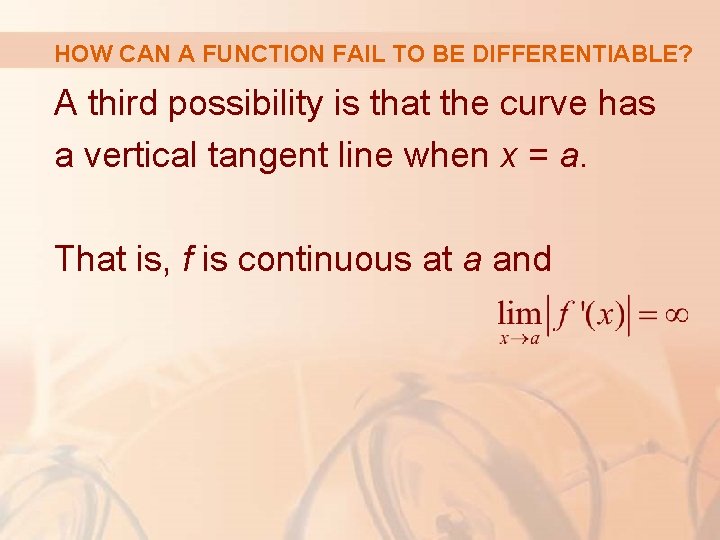 HOW CAN A FUNCTION FAIL TO BE DIFFERENTIABLE?

A third possibility is that the curve has a vertical tangent line when $x = a$.

That is, $f$ is continuous at $a$ and

$\lim_{x \to a} |f'(x)| = \infty$